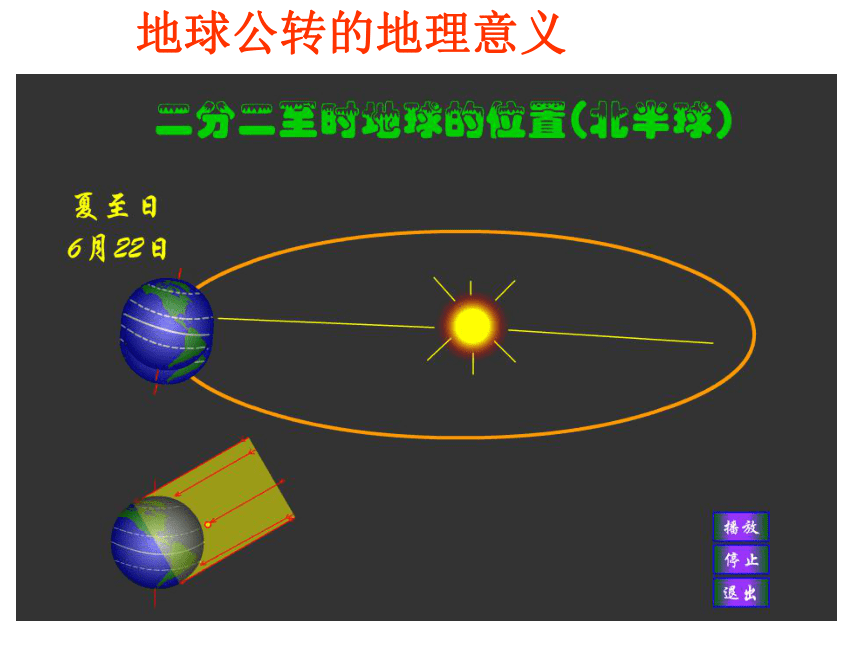 地球公转的地理意义

二分二至时地球的位置(北半球)

夏至日
6月22日

播放
停止
退出